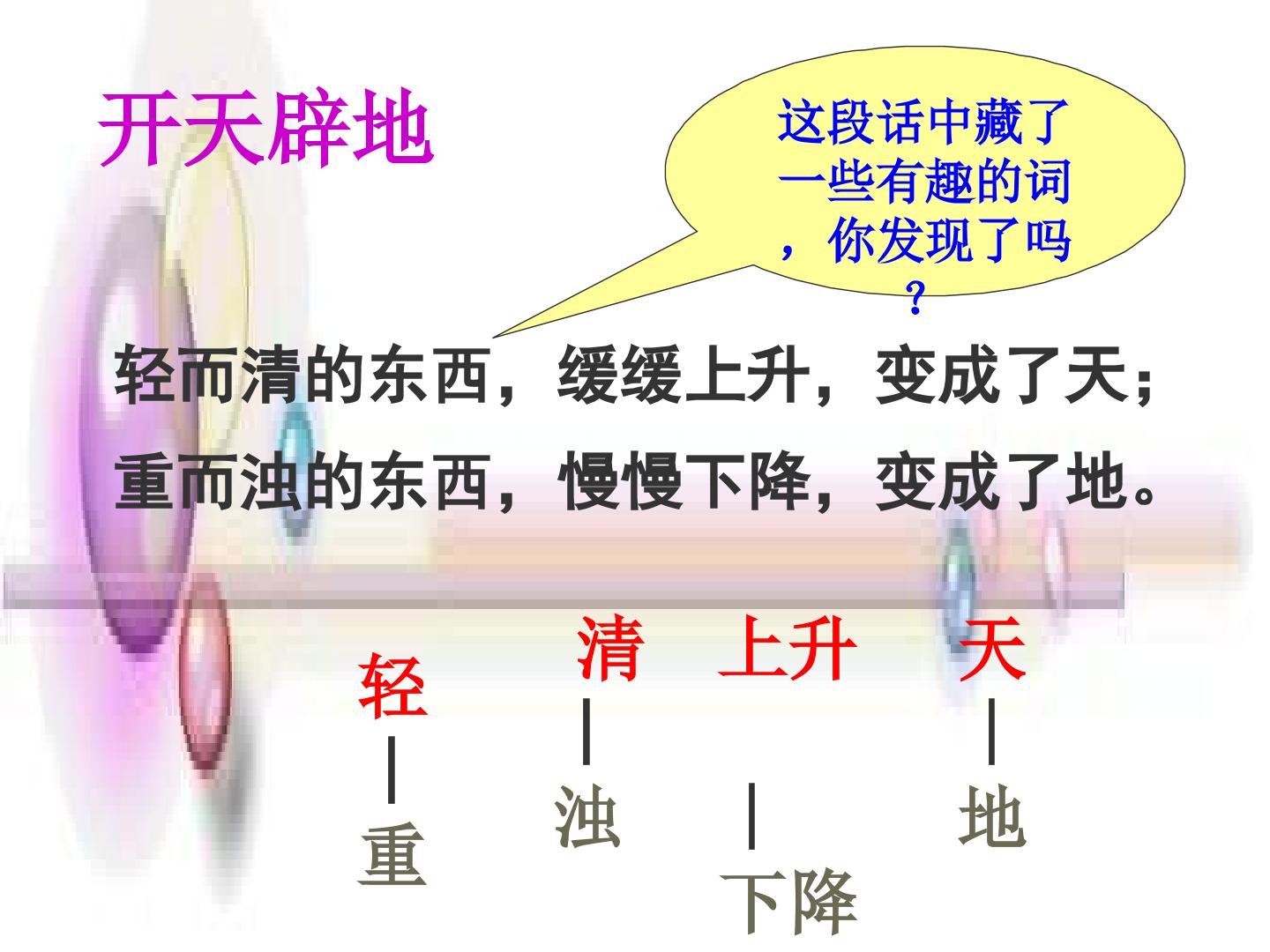 开天辟地

这段话中藏了一些有趣的词，你发现了吗？

轻而清的东西，缓缓上升，变成了天；
重而浊的东西，慢慢下降，变成了地。

轻
|
重

清
|
浊

上升
|
下降

天
|
地